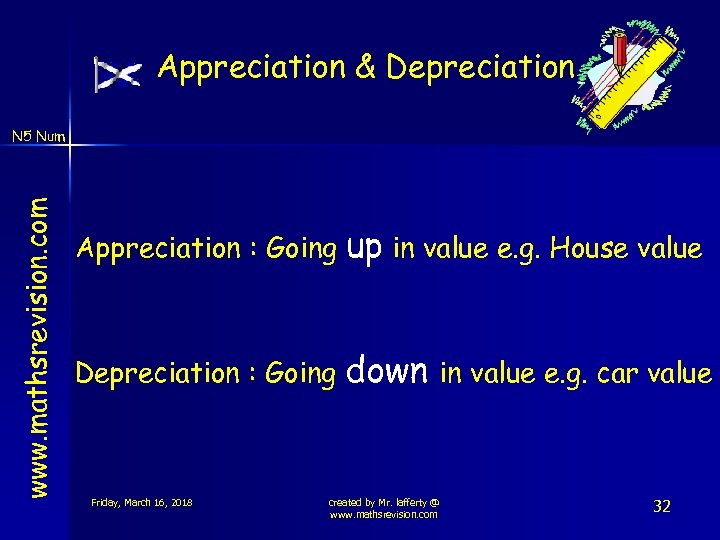 Appreciation & Depreciation

N5 Num

www.mathsrevision.com

Appreciation : Going up in value e.g. House value

Depreciation : Going down in value e.g. car value

Friday, March 16, 2018

created by Mr. lafferty @ www.mathsrevision.com

32